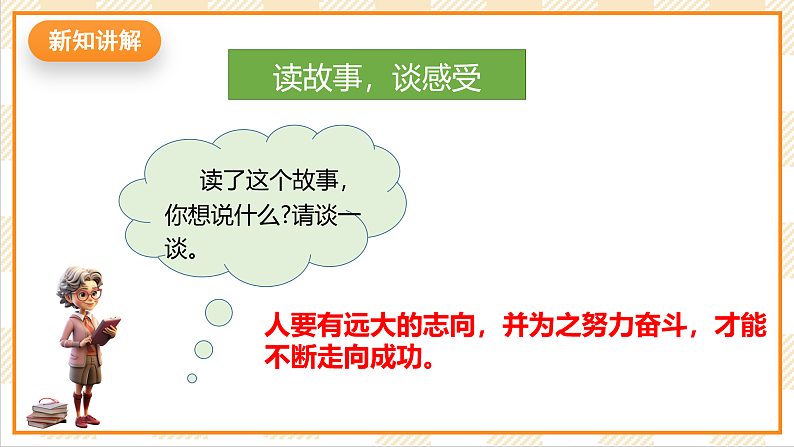 新知讲解

读故事，谈感受

读了这个故事，你想说什么?请谈一谈。

人要有远大的志向，并为之努力奋斗，才能不断走向成功。